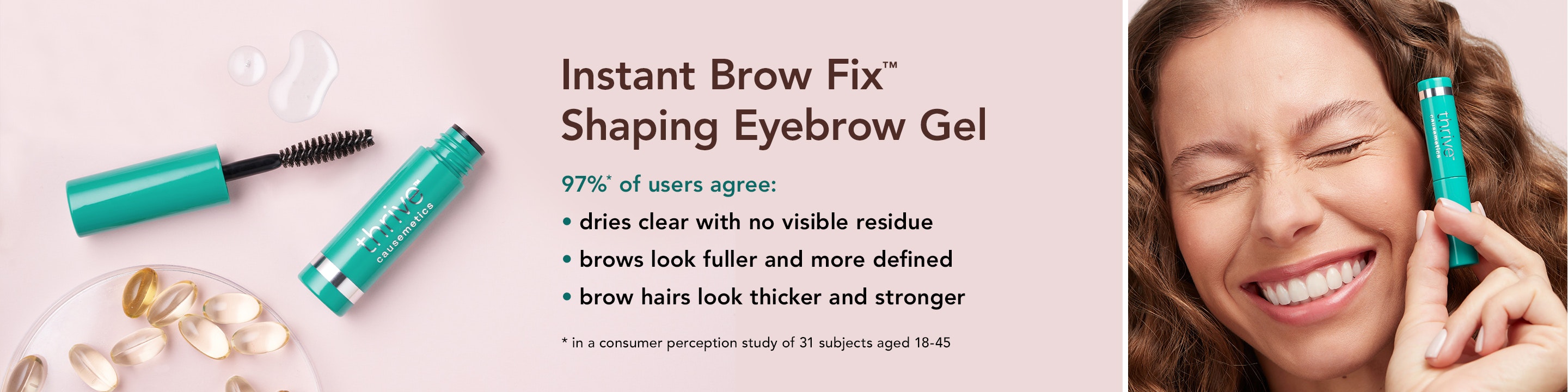 thrive causemetics

Instant Brow Fix™
Shaping Eyebrow Gel

97%* of users agree:

• dries clear with no visible residue
• brows look fuller and more defined
• brow hairs look thicker and stronger

* in a consumer perception study of 31 subjects aged 18-45

thrive causemetics